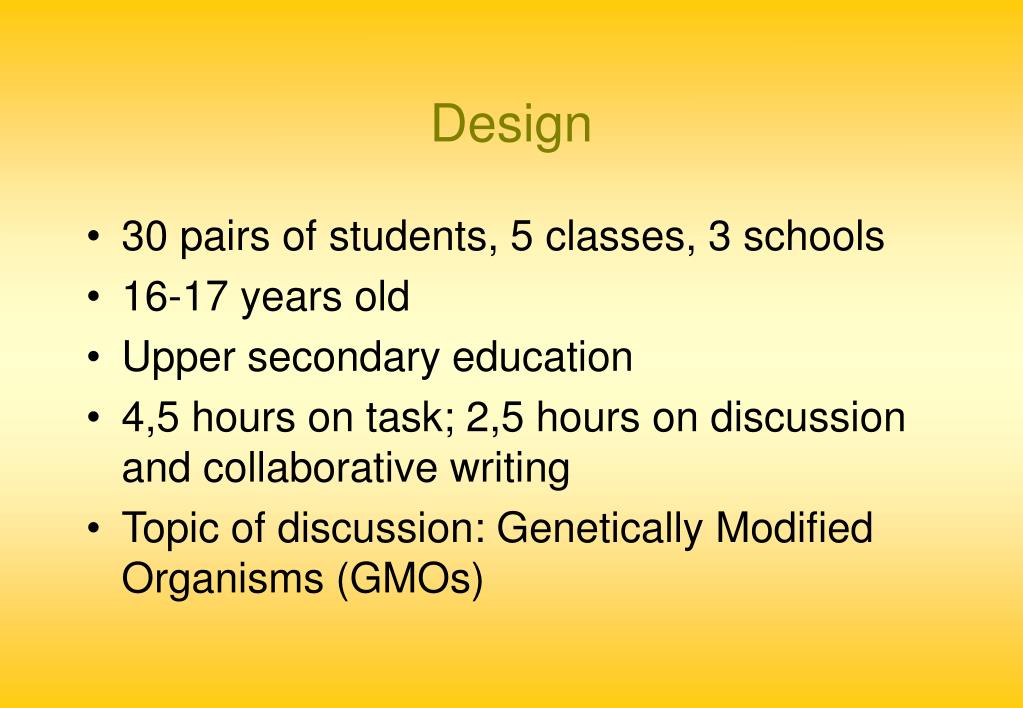 Design

• 30 pairs of students, 5 classes, 3 schools
• 16-17 years old
• Upper secondary education
• 4,5 hours on task; 2,5 hours on discussion and collaborative writing
• Topic of discussion: Genetically Modified Organisms (GMOs)